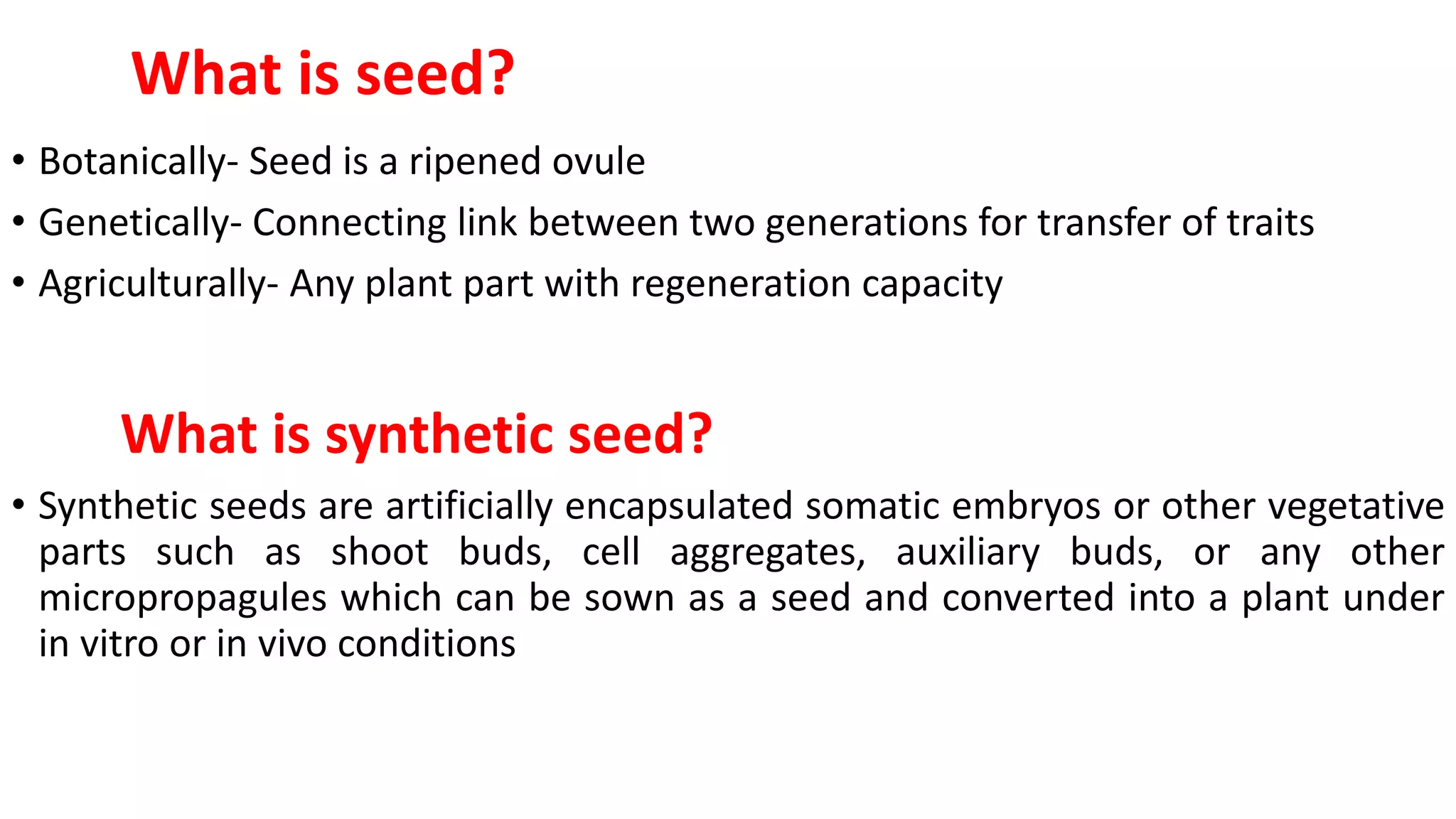 What is seed?

• Botanically- Seed is a ripened ovule

• Genetically- Connecting link between two generations for transfer of traits

• Agriculturally- Any plant part with regeneration capacity

What is synthetic seed?

• Synthetic seeds are artificially encapsulated somatic embryos or other vegetative parts such as shoot buds, cell aggregates, auxiliary buds, or any other micropropagules which can be sown as a seed and converted into a plant under in vitro or in vivo conditions